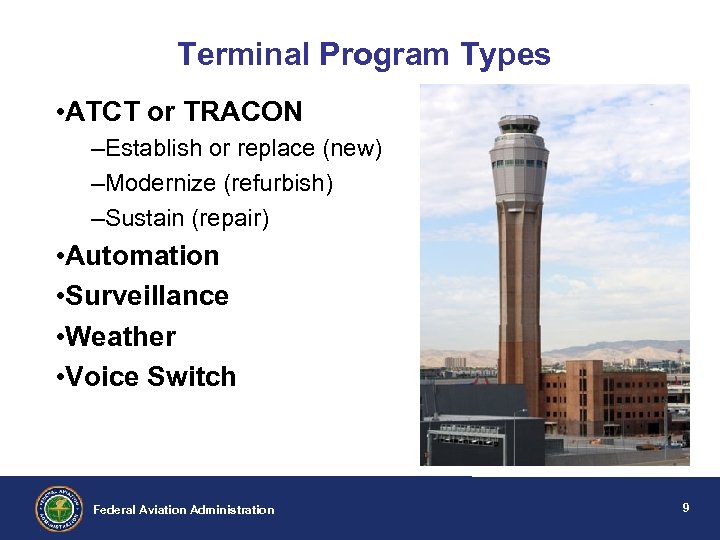 Terminal Program Types

•ATCT or TRACON
–Establish or replace (new)
–Modernize (refurbish)
–Sustain (repair)
•Automation
•Surveillance
•Weather
•Voice Switch

FEDERAL AVIATION ADMINISTRATION

Federal Aviation Administration

9